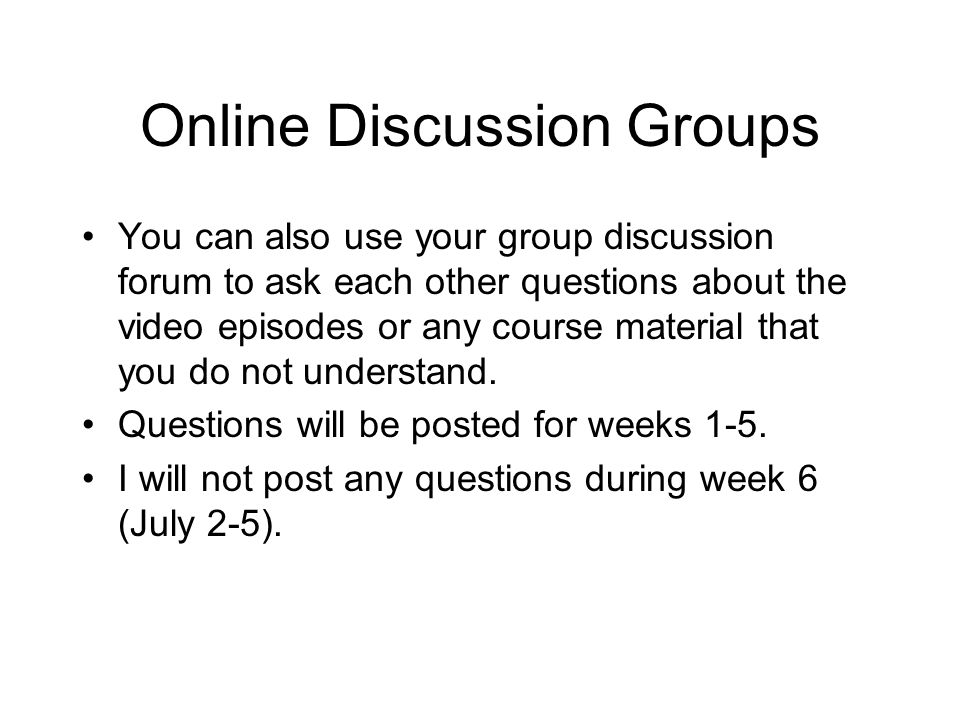 Online Discussion Groups

• You can also use your group discussion forum to ask each other questions about the video episodes or any course material that you do not understand.
• Questions will be posted for weeks 1-5.
• I will not post any questions during week 6 (July 2-5).